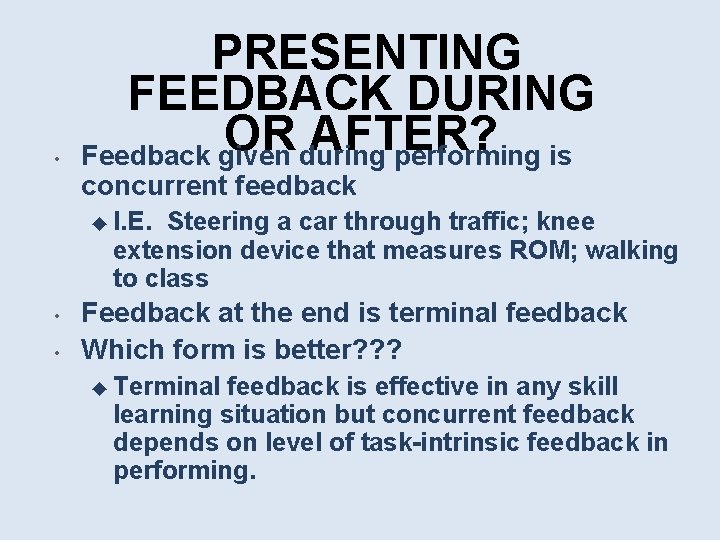 PRESENTING FEEDBACK DURING OR AFTER?

• Feedback given during performing is concurrent feedback

◆ I.E. Steering a car through traffic; knee extension device that measures ROM; walking to class

• Feedback at the end is terminal feedback

• Which form is better???

◆ Terminal feedback is effective in any skill learning situation but concurrent feedback depends on level of task-intrinsic feedback in performing.